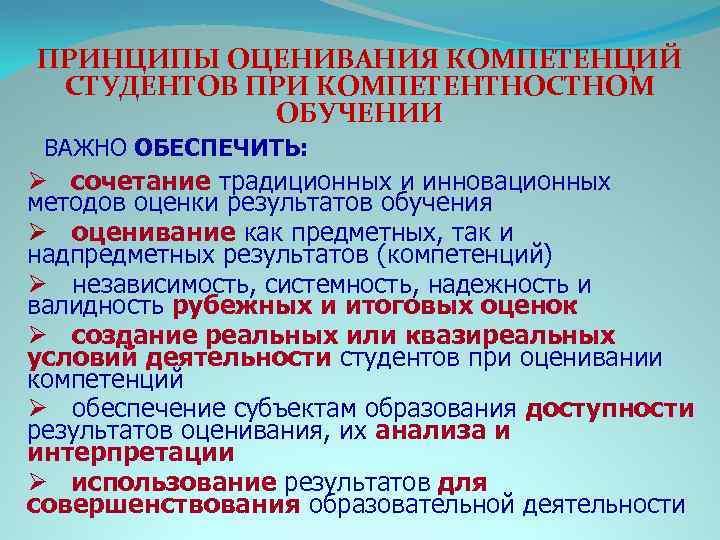 ПРИНЦИПЫ ОЦЕНИВАНИЯ КОМПЕТЕНЦИЙ СТУДЕНТОВ ПРИ КОМПЕТЕНТНОСТНОМ ОБУЧЕНИИ

ВАЖНО ОБЕСПЕЧИТЬ:

➢ сочетание традиционных и инновационных методов оценки результатов обучения

➢ оценивание как предметных, так и надпредметных результатов (компетенций)

➢ независимость, системность, надежность и валидность рубежных и итоговых оценок

➢ создание реальных или квазиреальных условий деятельности студентов при оценивании компетенций

➢ обеспечение субъектам образования доступности результатов оценивания, их анализа и интерпретации

➢ использование результатов для совершенствования образовательной деятельности